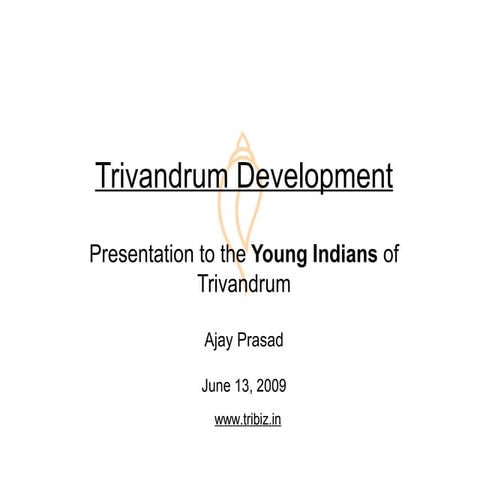 Trivandrum Development

Presentation to the Young Indians of Trivandrum

Ajay Prasad

June 13, 2009

www.tribiz.in